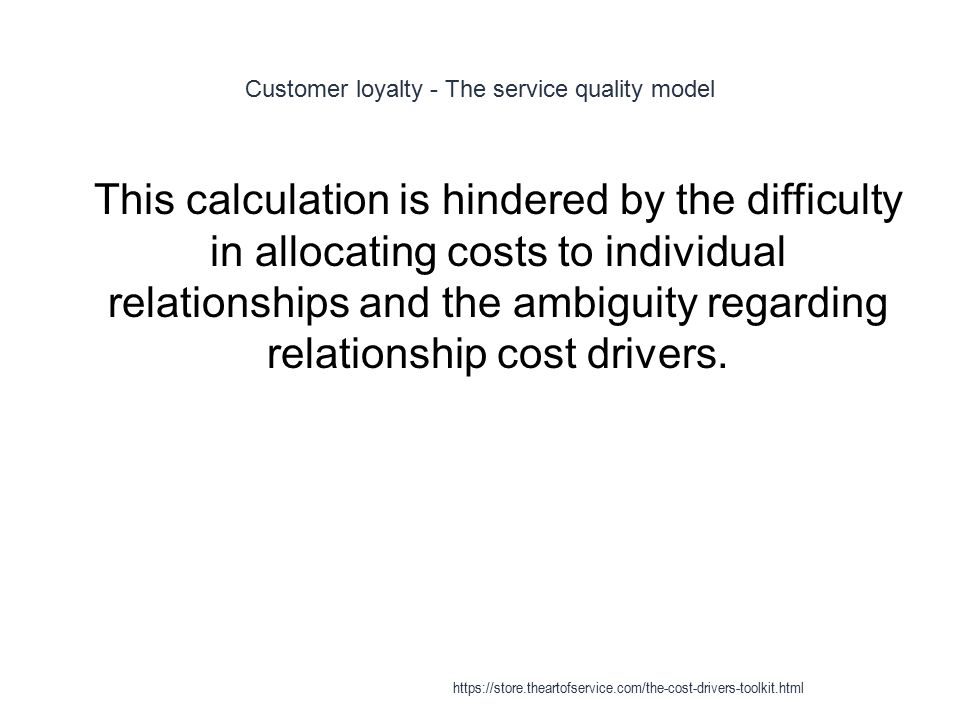 Customer loyalty - The service quality model

This calculation is hindered by the difficulty in allocating costs to individual relationships and the ambiguity regarding relationship cost drivers.

https://store.theartofservice.com/the-cost-drivers-toolkit.html